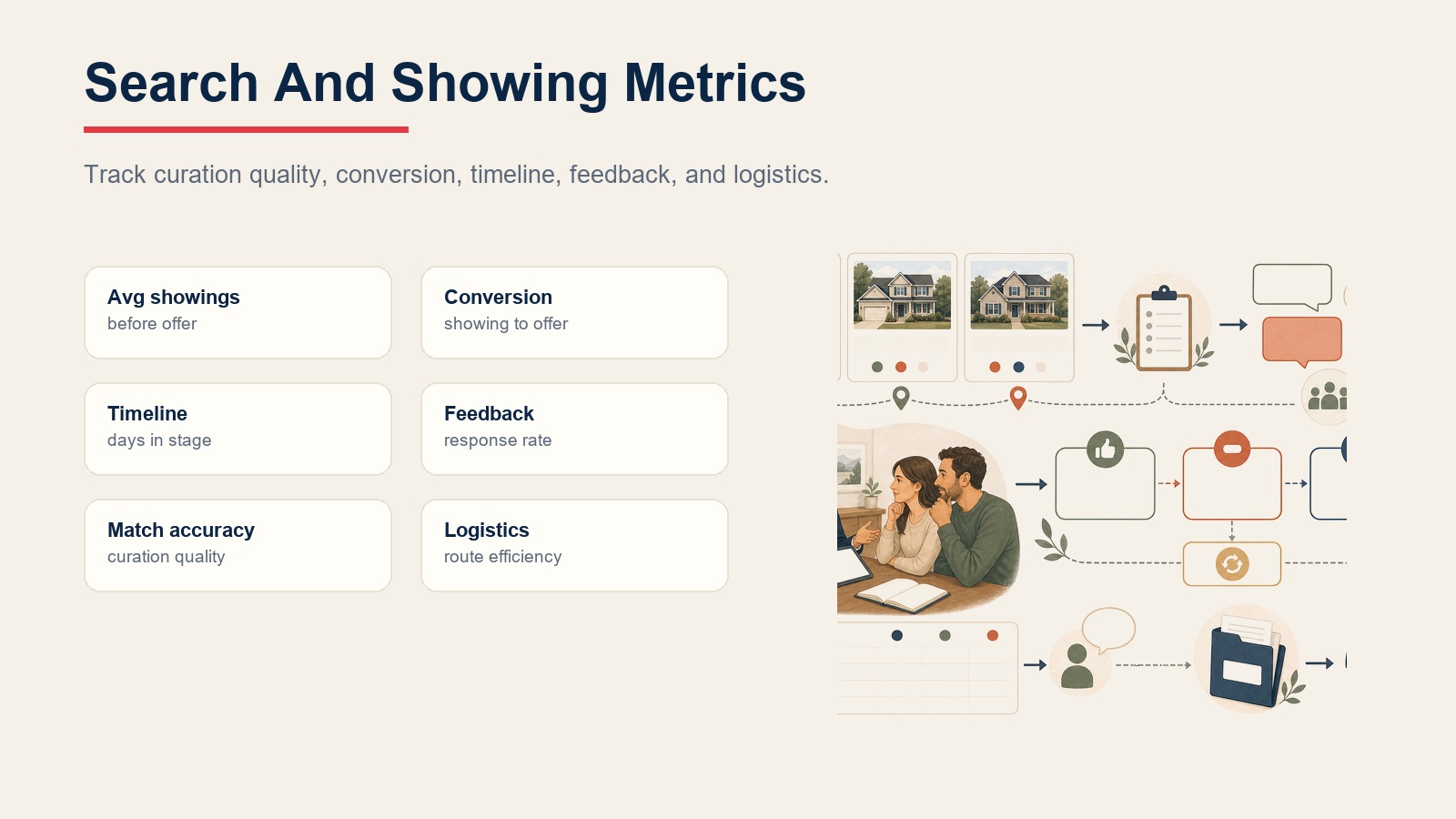 Search And Showing Metrics

Track curation quality, conversion, timeline, feedback, and logistics.

Avg showings
before offer

Conversion
showing to offer

Timeline
days in stage

Feedback
response rate

Match accuracy
curation quality

Logistics
route efficiency